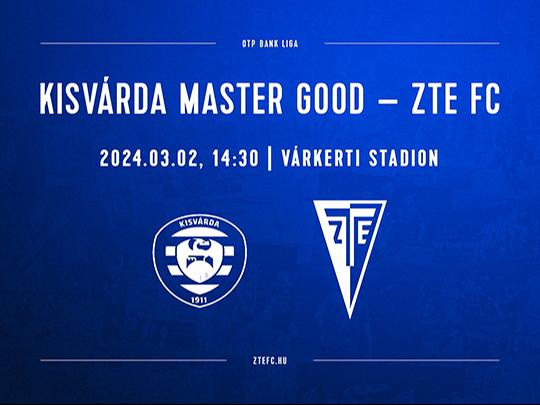 OTP BANK LIGA

KISVÁRDA MASTER GOOD – ZTE FC

2024.03.02, 14:30 | VÁRKERTI STADION

KISVÁRDA

1911

ZTE

ZTEFC.HU